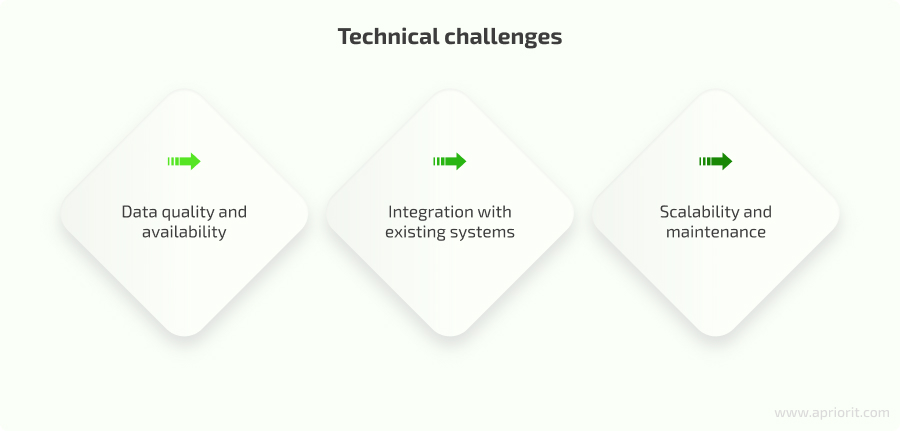 Technical challenges

Data quality and availability

Integration with existing systems

Scalability and maintenance

www.apriorit.com